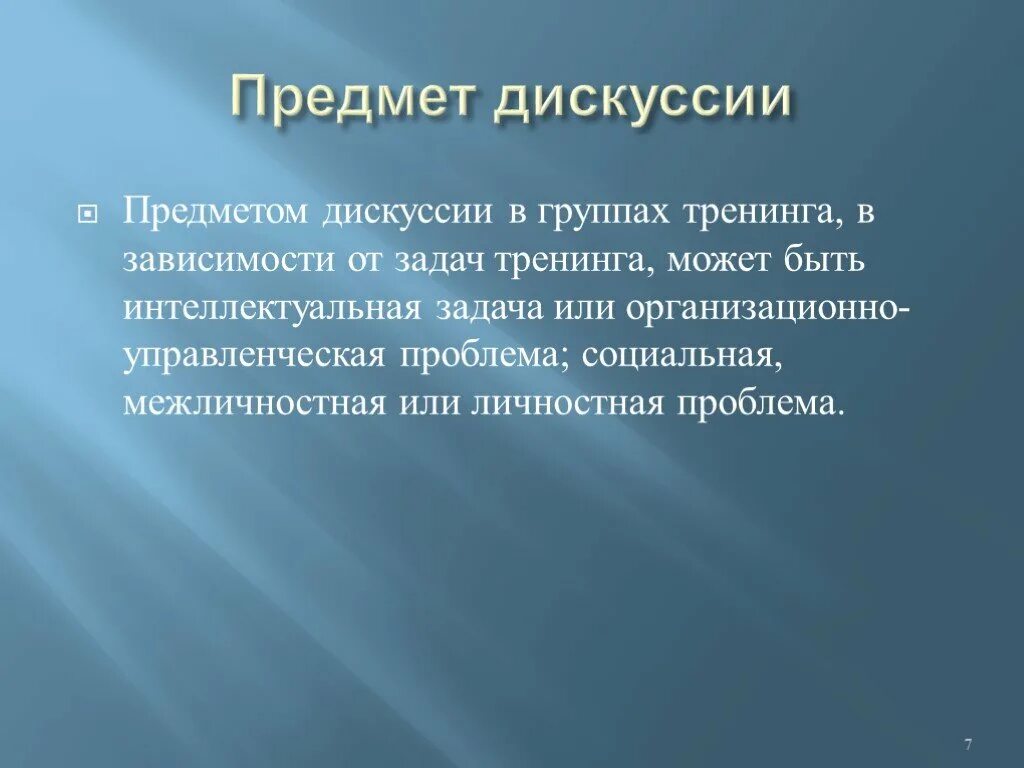 Предмет дискуссии

Предметом дискуссии в группах тренинга, в зависимости от задач тренинга, может быть интеллектуальная задача или организационно-управленческая проблема; социальная, межличностная или личностная проблема.

7